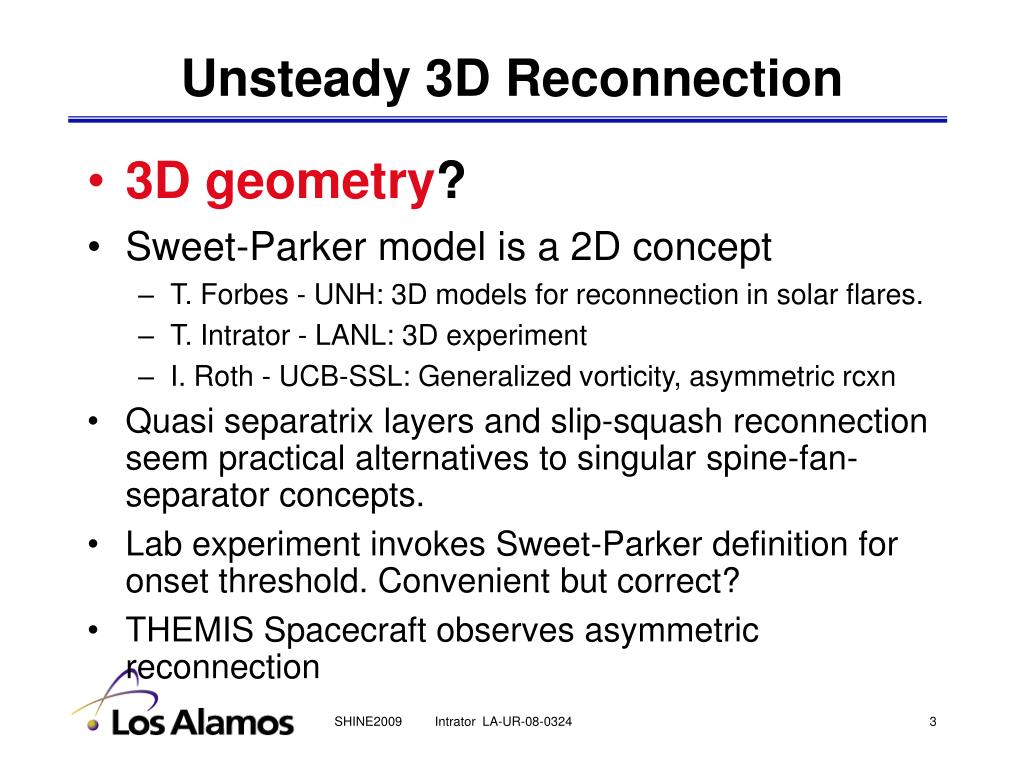 Unsteady 3D Reconnection

• 3D geometry?
• Sweet-Parker model is a 2D concept
– T. Forbes - UNH: 3D models for reconnection in solar flares.
– T. Intrator - LANL: 3D experiment
– I. Roth - UCB-SSL: Generalized vorticity, asymmetric rcxn
• Quasi separatrix layers and slip-squash reconnection seem practical alternatives to singular spine-fan-separator concepts.
• Lab experiment invokes Sweet-Parker definition for onset threshold. Convenient but correct?
• THEMIS Spacecraft observes asymmetric reconnection

Los Alamos

SHINE2009 Intrator LA-UR-08-0324

3